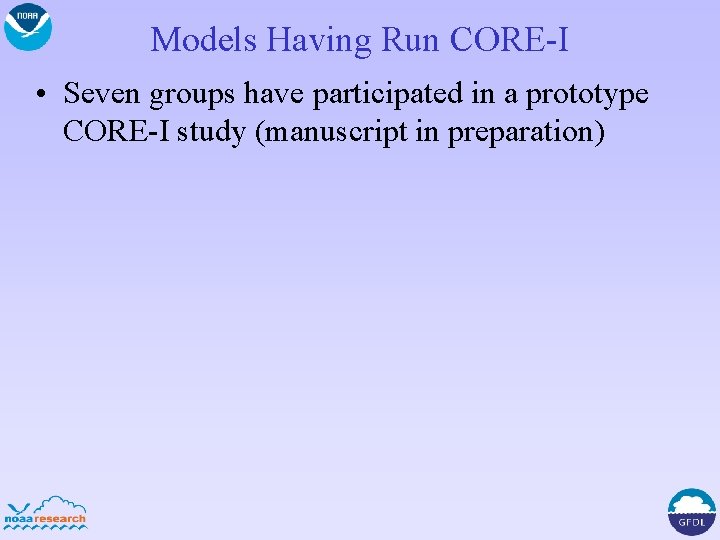 NOAA

Models Having Run CORE-I

• Seven groups have participated in a prototype CORE-I study (manuscript in preparation)

noaaresearch

GFDL